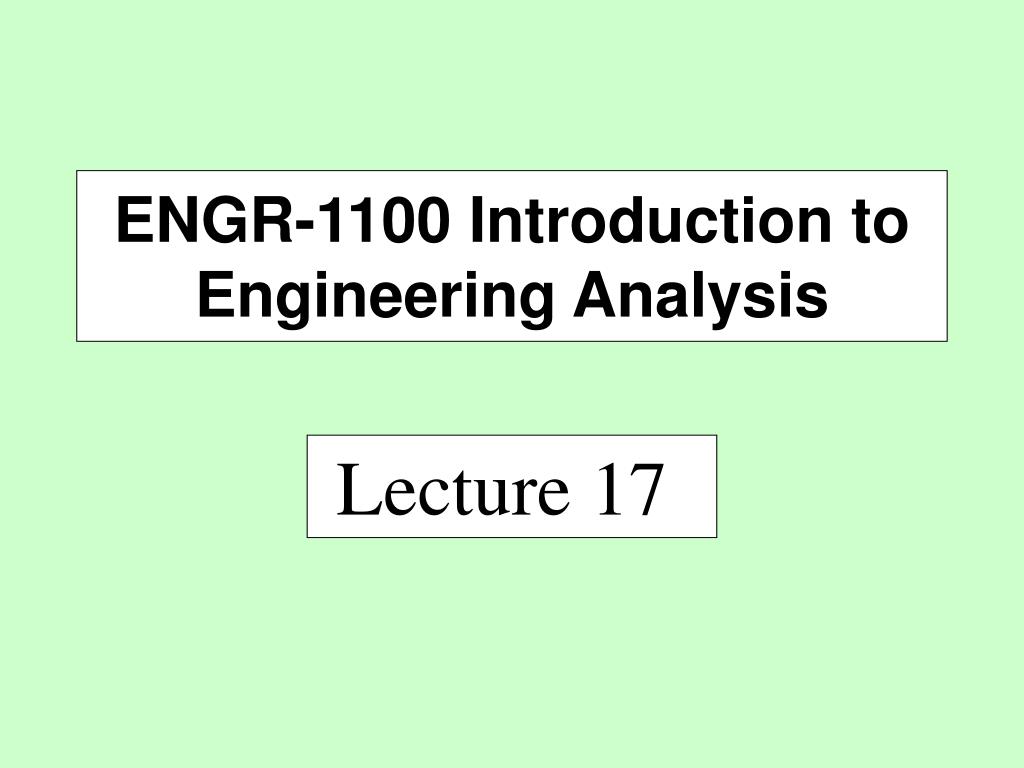 ENGR-1100 Introduction to Engineering Analysis

Lecture 17